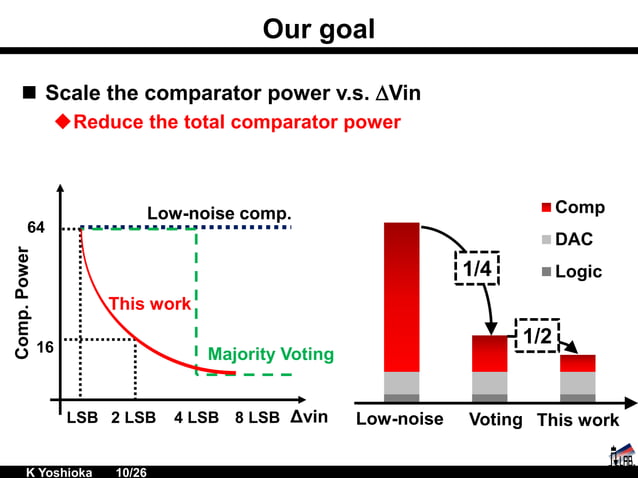 Our goal

■ Scale the comparator power v.s. ΔVin

◆Reduce the total comparator power

Comp. Power

64

16

Low-noise comp.

This work

Majority Voting

LSB 2 LSB 4 LSB 8 LSB Δvin

Comp

DAC

Logic

1/4

1/2

Low-noise Voting This work

K Yoshioka 10/26